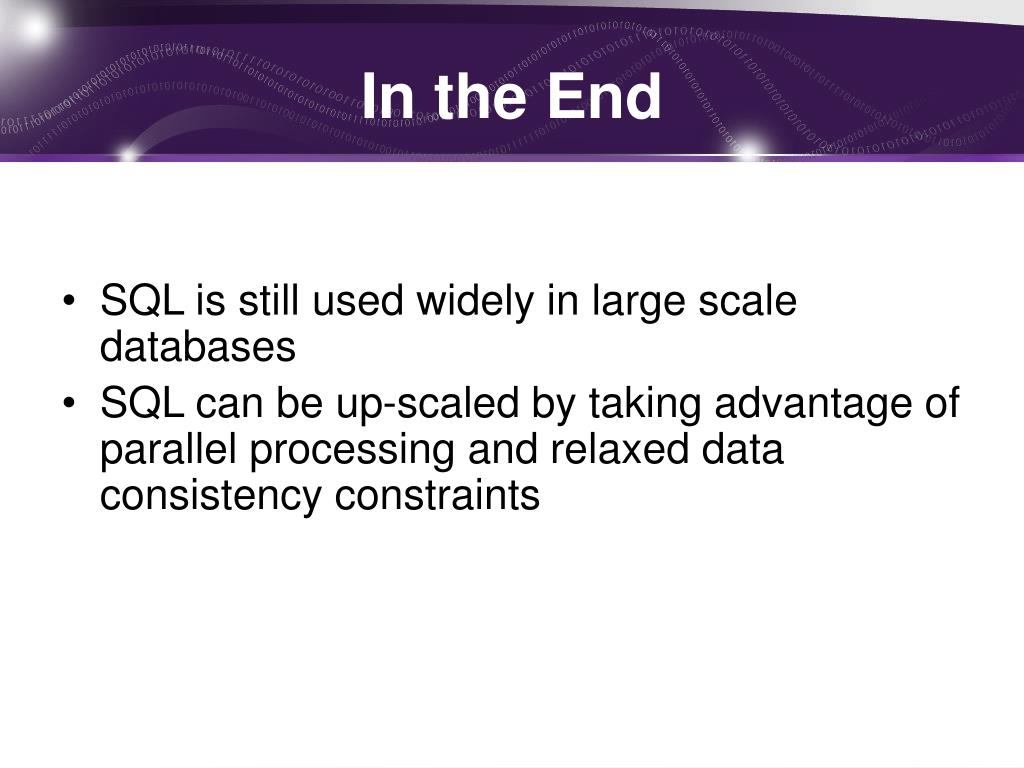 In the End

• SQL is still used widely in large scale databases
• SQL can be up-scaled by taking advantage of parallel processing and relaxed data consistency constraints